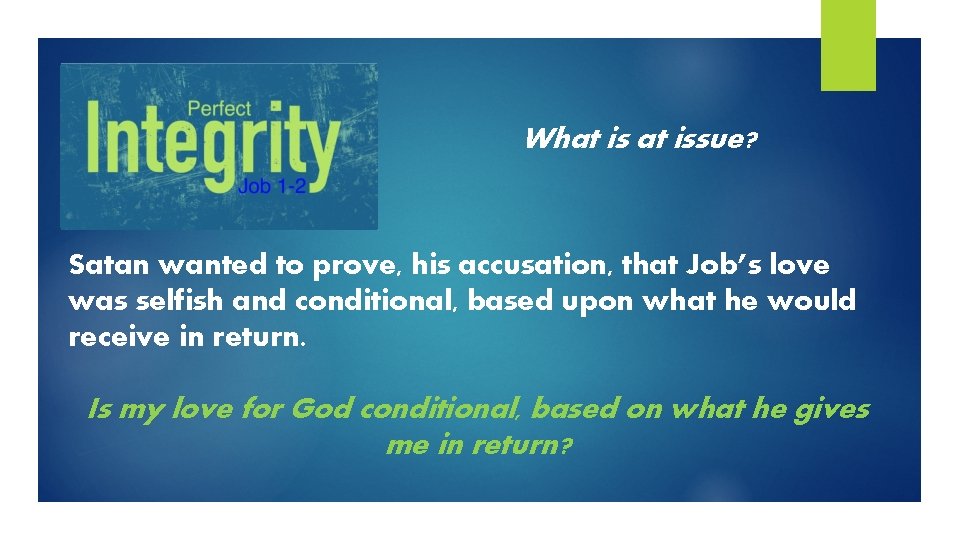 Perfect
Integrity
Job 1-2

What is at issue?

Satan wanted to prove, his accusation, that Job's love was selfish and conditional, based upon what he would receive in return.

Is my love for God conditional, based on what he gives me in return?